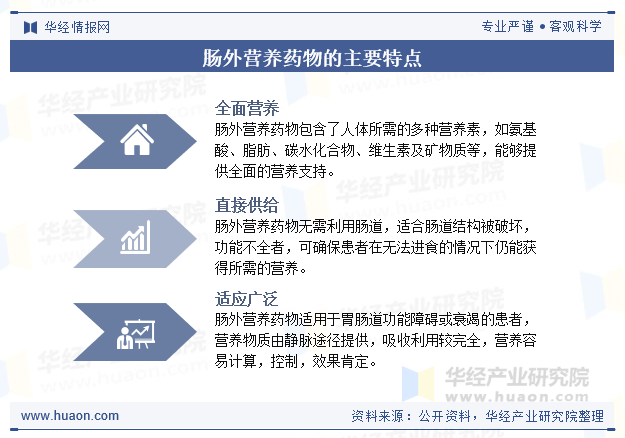 华经情报网

专业严谨 • 客观科学

肠外营养药物的主要特点

全面营养

肠外营养药物包含了人体所需的多种营养素，如氨基酸、脂肪、碳水化合物、维生素及矿物质等，能够提供全面的营养支持。

直接供给

肠外营养药物无需利用肠道，适合肠道结构被破坏，功能不全者，可确保患者在无法进食的情况下仍能获得所需的营养。

适应广泛

肠外营养药物适用于胃肠道功能障碍或衰竭的患者，营养物质由静脉途径提供，吸收利用较完全，营养容易计算，控制，效果肯定。

华经产业研究院
www.huaon.com

www.huaon.com

资料来源：公开资料，华经产业研究院整理